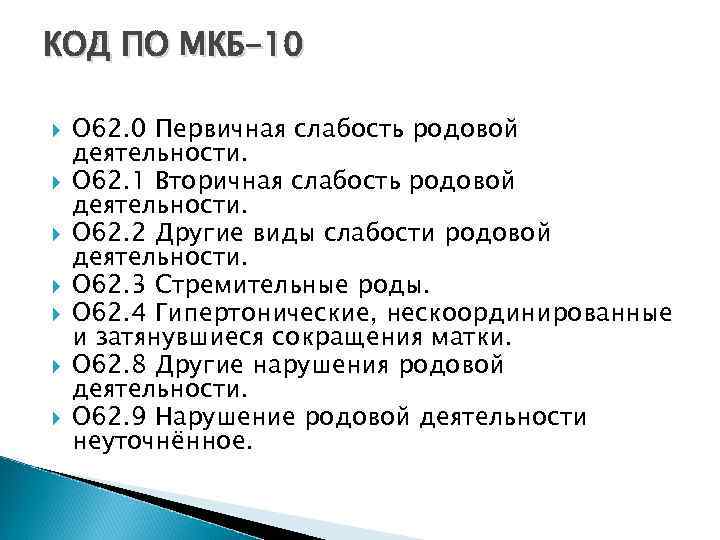 КОД ПО МКБ-10

O62.0 Первичная слабость родовой деятельности.
O62.1 Вторичная слабость родовой деятельности.
O62.2 Другие виды слабости родовой деятельности.
O62.3 Стремительные роды.
O62.4 Гипертонические, нескоординированные и затянувшиеся сокращения матки.
O62.8 Другие нарушения родовой деятельности.
O62.9 Нарушение родовой деятельности неуточнённое.